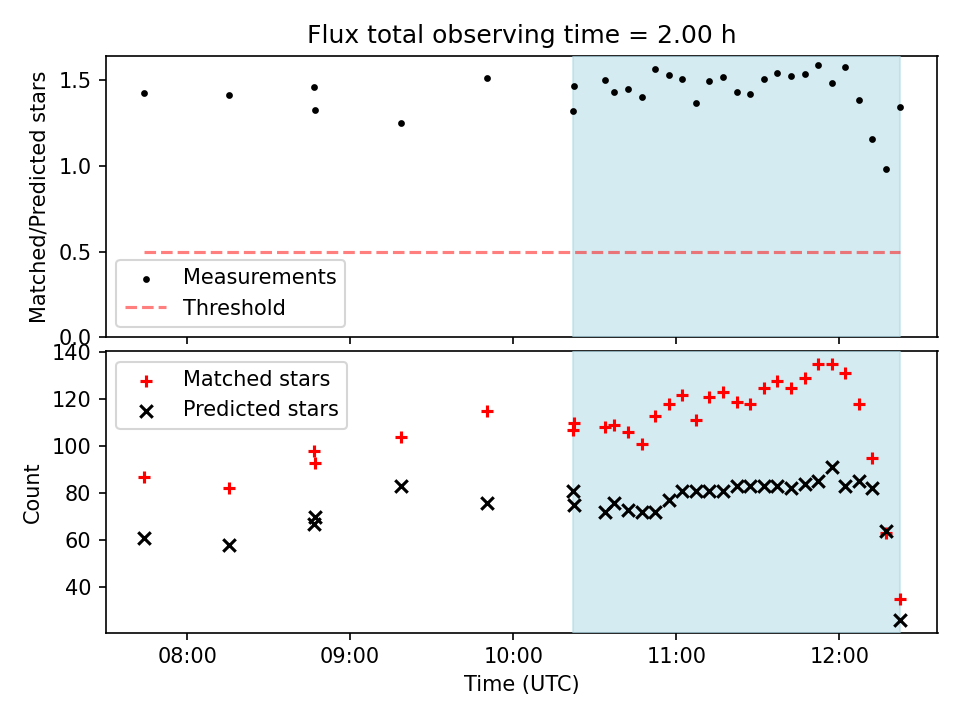 Flux total observing time = 2.00 h

Matched/Predicted stars

1.5
1.0
0.5
0.0

Measurements
Threshold

Count

140
120
100
80
60
40

Matched stars
Predicted stars

08:00
09:00
10:00
11:00
12:00

Time (UTC)